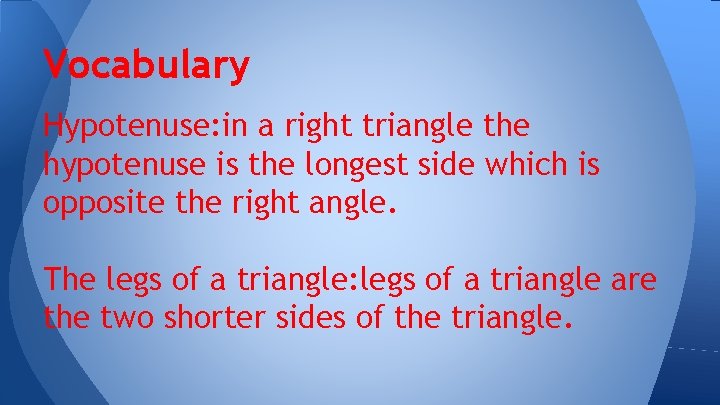 Vocabulary

Hypotenuse:in a right triangle the hypotenuse is the longest side which is opposite the right angle.

The legs of a triangle:legs of a triangle are the two shorter sides of the triangle.